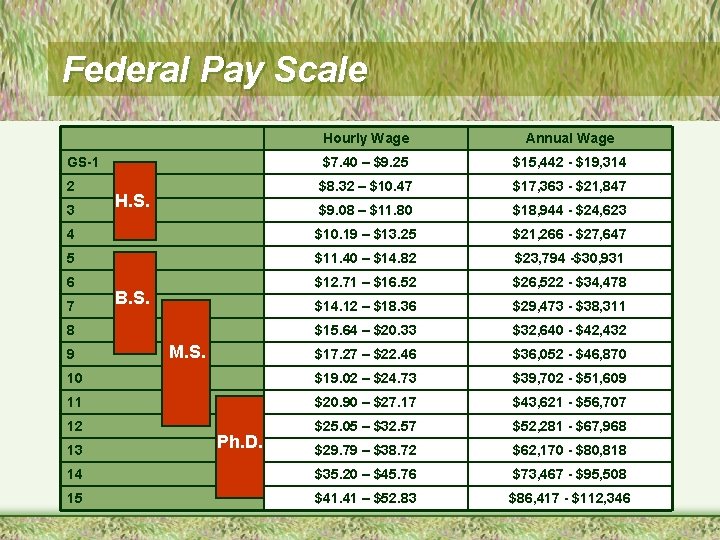 Federal Pay Scale

| | Hourly Wage | Annual Wage |
|---|---|---|
| GS-1 | \$7.40 – \$9.25 | \$15,442 - \$19,314 |
| 2 | \$8.32 – \$10.47 | \$17,363 - \$21,847 |
| 3 | \$9.08 – \$11.80 | \$18,944 - \$24,623 |
| 4 | \$10.19 – \$13.25 | \$21,266 - \$27,647 |
| 5 | \$11.40 – \$14.82 | \$23,794 -\$30,931 |
| 6 | \$12.71 – \$16.52 | \$26,522 - \$34,478 |
| 7 | \$14.12 – \$18.36 | \$29,473 - \$38,311 |
| 8 | \$15.64 – \$20.33 | \$32,640 - \$42,432 |
| 9 | \$17.27 – \$22.46 | \$36,052 - \$46,870 |
| 10 | \$19.02 – \$24.73 | \$39,702 - \$51,609 |
| 11 | \$20.90 – \$27.17 | \$43,621 - \$56,707 |
| 12 | \$25.05 – \$32.57 | \$52,281 - \$67,968 |
| 13 | \$29.79 – \$38.72 | \$62,170 - \$80,818 |
| 14 | \$35.20 – \$45.76 | \$73,467 - \$95,508 |
| 15 | \$41.41 – \$52.83 | \$86,417 - \$112,346 |

H.S.
B.S.
M.S.
Ph.D.